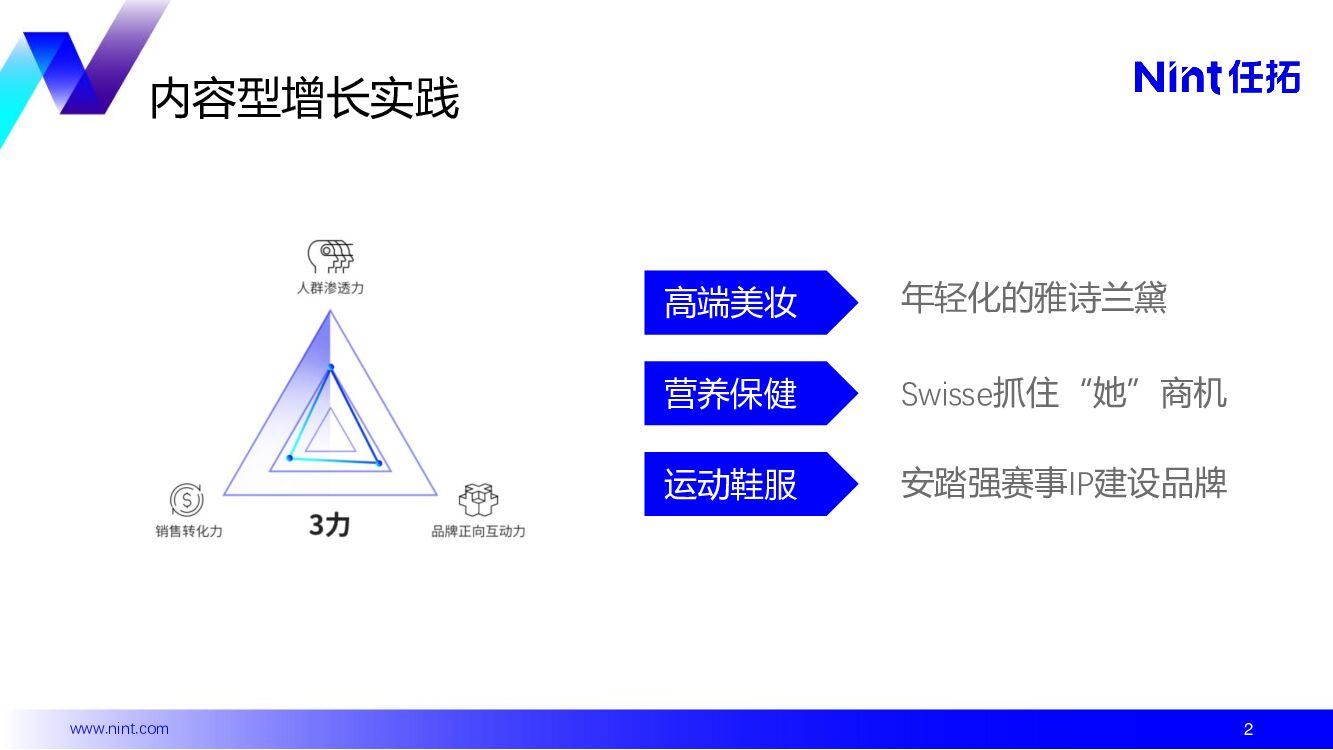 内容型增长实践

Nint 任拓

人群渗透力

销售转化力

3力

品牌正向互动力

高端美妆

年轻化的雅诗兰黛

营养保健

Swisse抓住“她”商机

运动鞋服

安踏强赛事IP建设品牌

www.nint.com

2